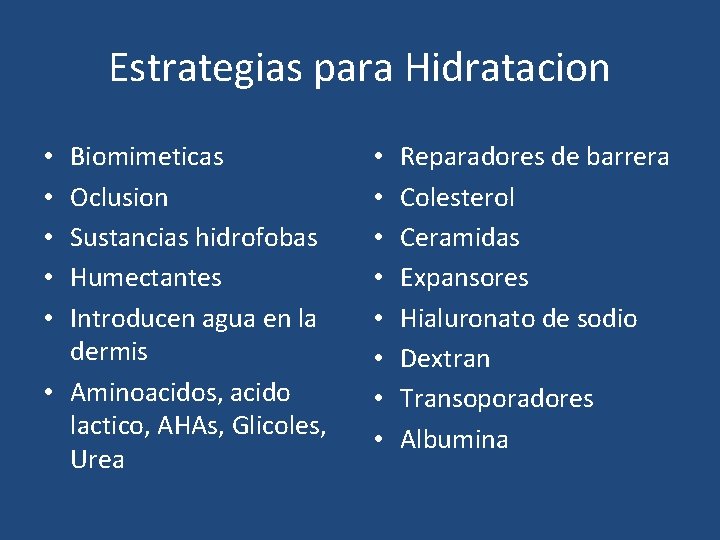 Estrategias para Hidratacion

• Biomimeticas
• Oclusion
• Sustancias hidrofobas
• Humectantes
• Introducen agua en la dermis
• Aminoacidos, acido lactico, AHAs, Glicoles, Urea

• Reparadores de barrera
• Colesterol
• Ceramidas
• Expansores
• Hialuronato de sodio
• Dextran
• Transoporadores
• Albumina